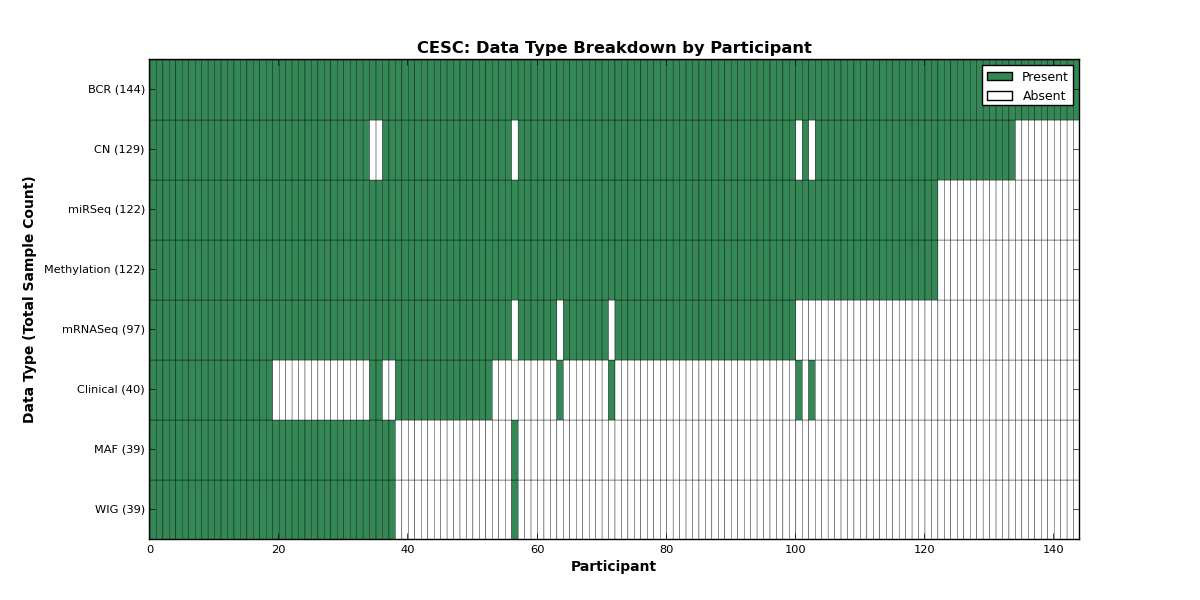 CESC: Data Type Breakdown by Participant

Present
Absent

Data Type (Total Sample Count)

BCR (144)
CN (129)
miRSeq (122)
Methylation (122)
mRNASeq (97)
Clinical (40)
MAF (39)
WIG (39)

0
20
40
60
80
100
120
140

Participant